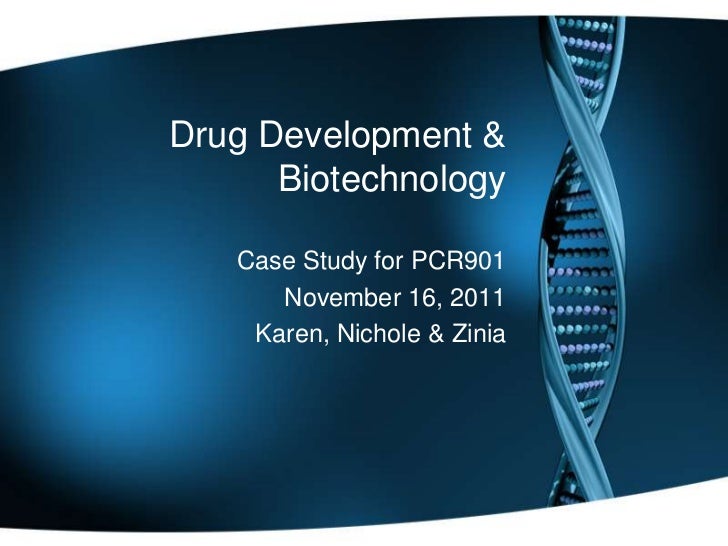 Drug Development & Biotechnology

Case Study for PCR901
November 16, 2011
Karen, Nichole & Zinia